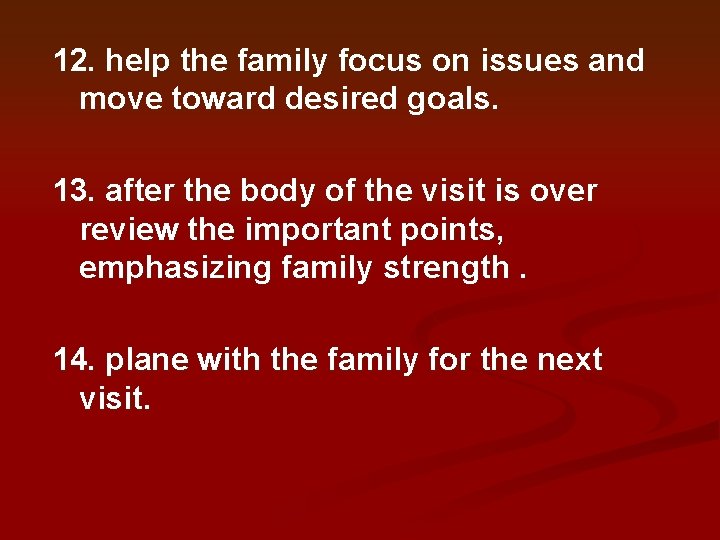 12. help the family focus on issues and move toward desired goals.

13. after the body of the visit is over review the important points, emphasizing family strength .

14. plane with the family for the next visit.